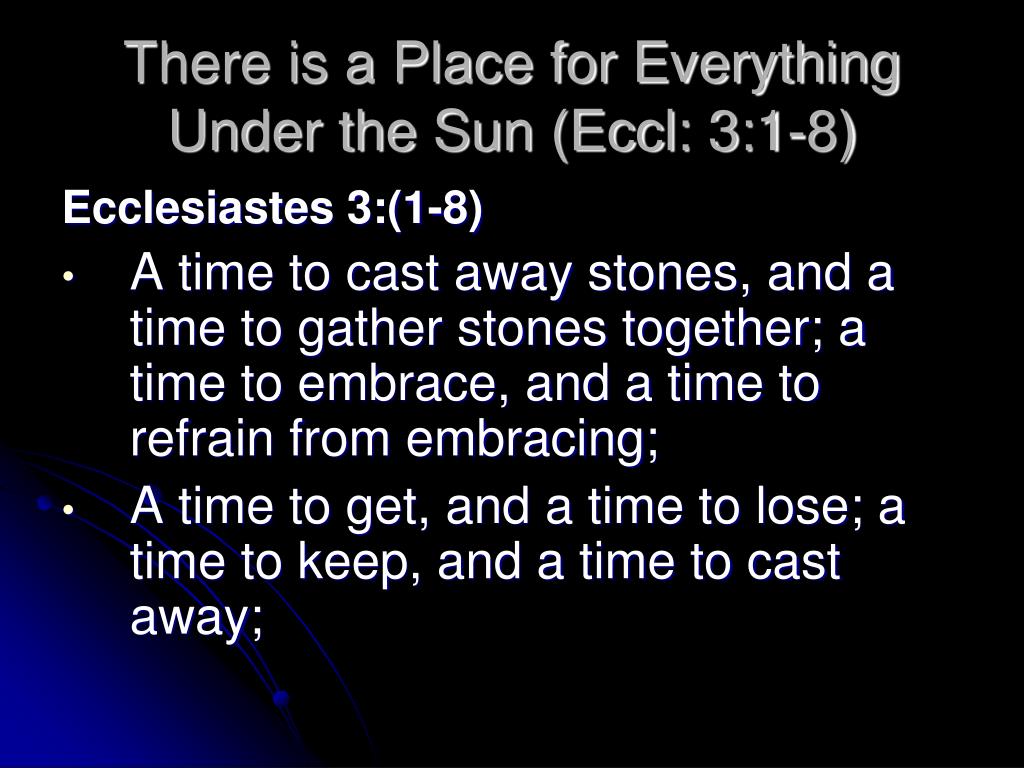 There is a Place for Everything Under the Sun (Eccl: 3:1-8)

Ecclesiastes 3:(1-8)

• A time to cast away stones, and a time to gather stones together; a time to embrace, and a time to refrain from embracing;

• A time to get, and a time to lose; a time to keep, and a time to cast away;